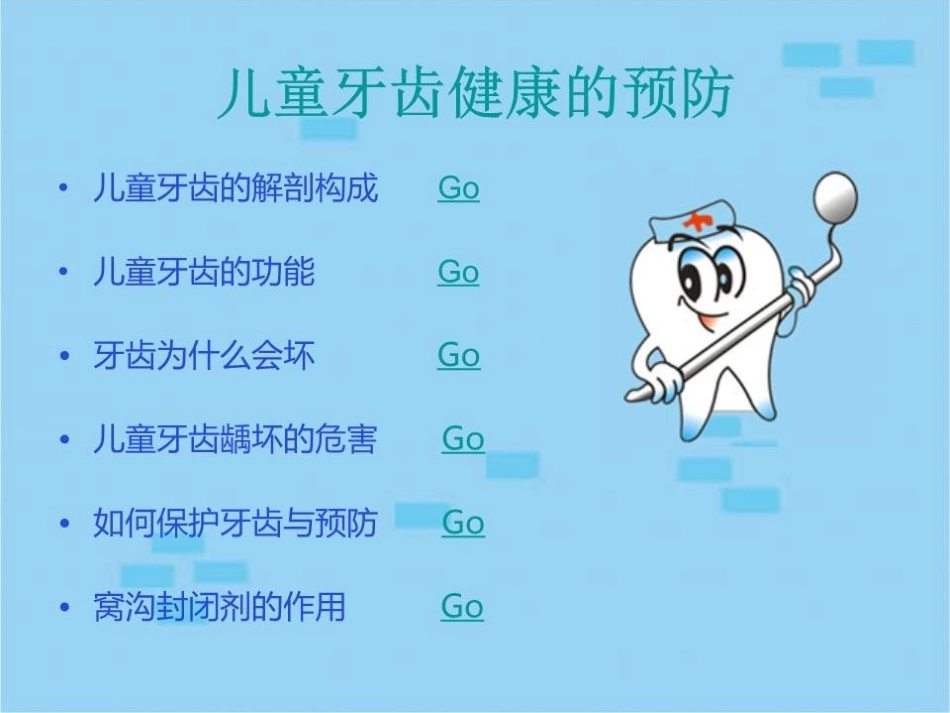 儿童牙齿健康的预防

• 儿童牙齿的解剖构成 Go
• 儿童牙齿的功能 Go
• 牙齿为什么会坏 Go
• 儿童牙齿龋坏的危害 Go
• 如何保护牙齿与预防 Go
• 窝沟封闭剂的作用 Go